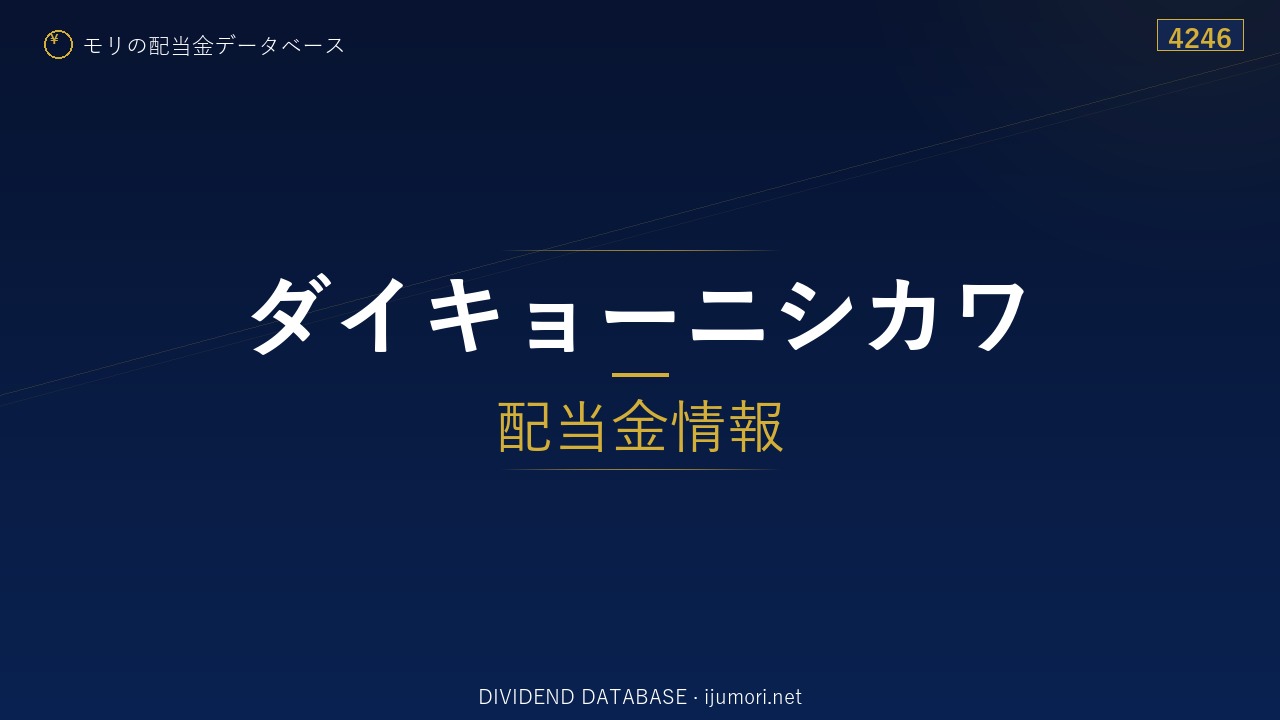 ¥ モリの配当金データベース

4246

ダイキョーニシカワ

配当金情報

DIVIDEND DATABASE · ijumori.net